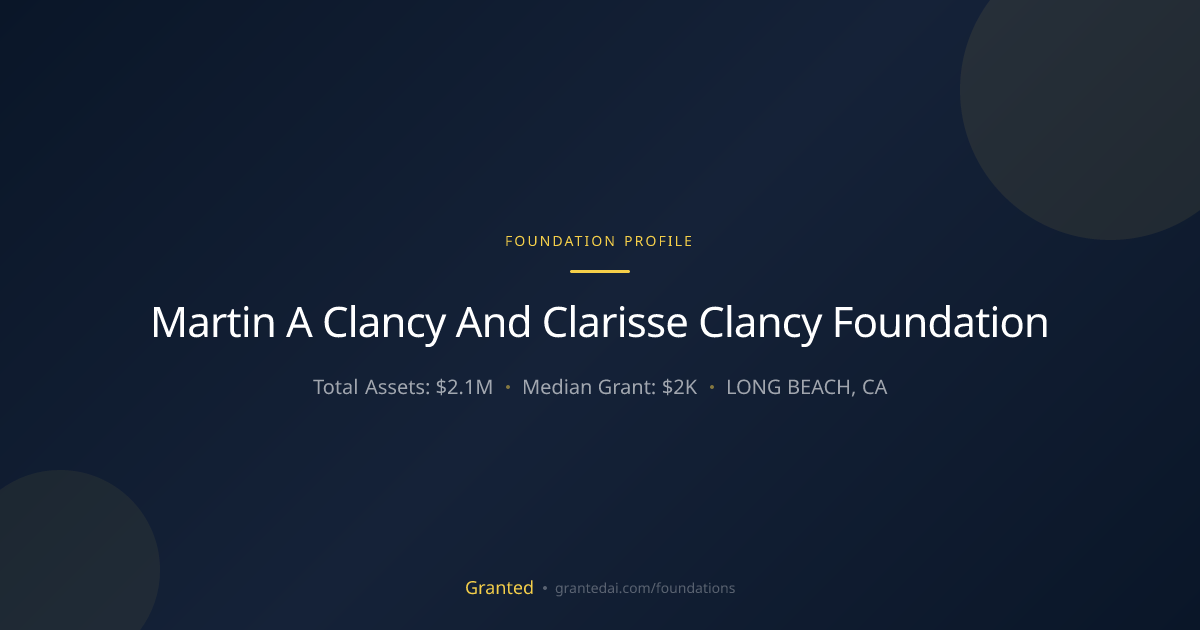 FOUNDATION PROFILE

Martin A Clancy And Clarisse Clancy Foundation

Total Assets: $2.1M • Median Grant: $2K • LONG BEACH, CA

Granted • grantedai.com/foundations